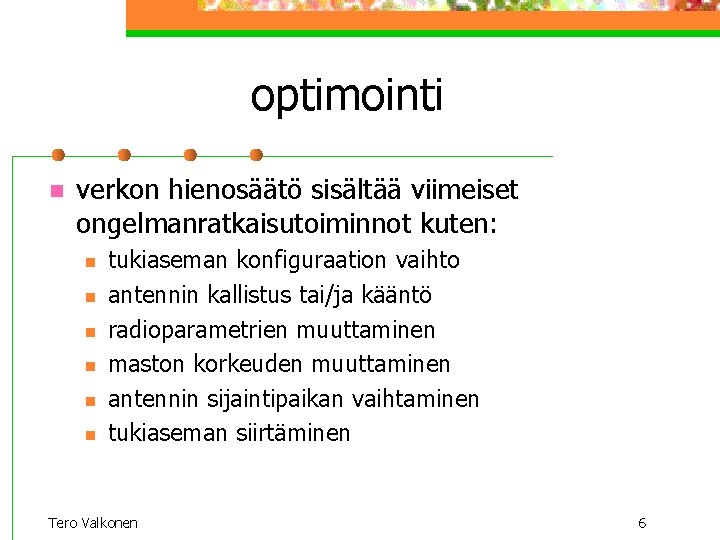 optimointi

verkon hienosäätö sisältää viimeiset ongelmanratkaisutoiminnot kuten:

tukiaseman konfiguraation vaihto

antennin kallistus tai/ja kääntö

radioparametrien muuttaminen

maston korkeuden muuttaminen

antennin sijaintipaikan vaihtaminen

tukiaseman siirtäminen

Tero Valkonen

6